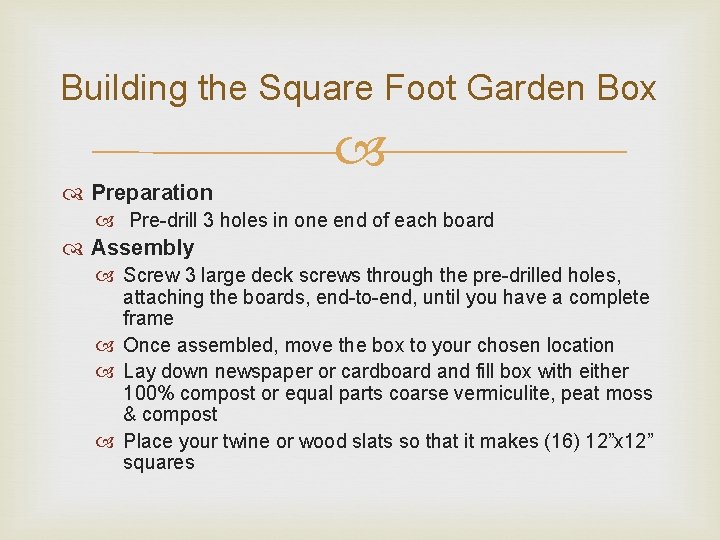 Building the Square Foot Garden Box

Preparation
Pre-drill 3 holes in one end of each board

Assembly
Screw 3 large deck screws through the pre-drilled holes, attaching the boards, end-to-end, until you have a complete frame
Once assembled, move the box to your chosen location
Lay down newspaper or cardboard and fill box with either 100% compost or equal parts coarse vermiculite, peat moss & compost
Place your twine or wood slats so that it makes (16) 12”x12” squares